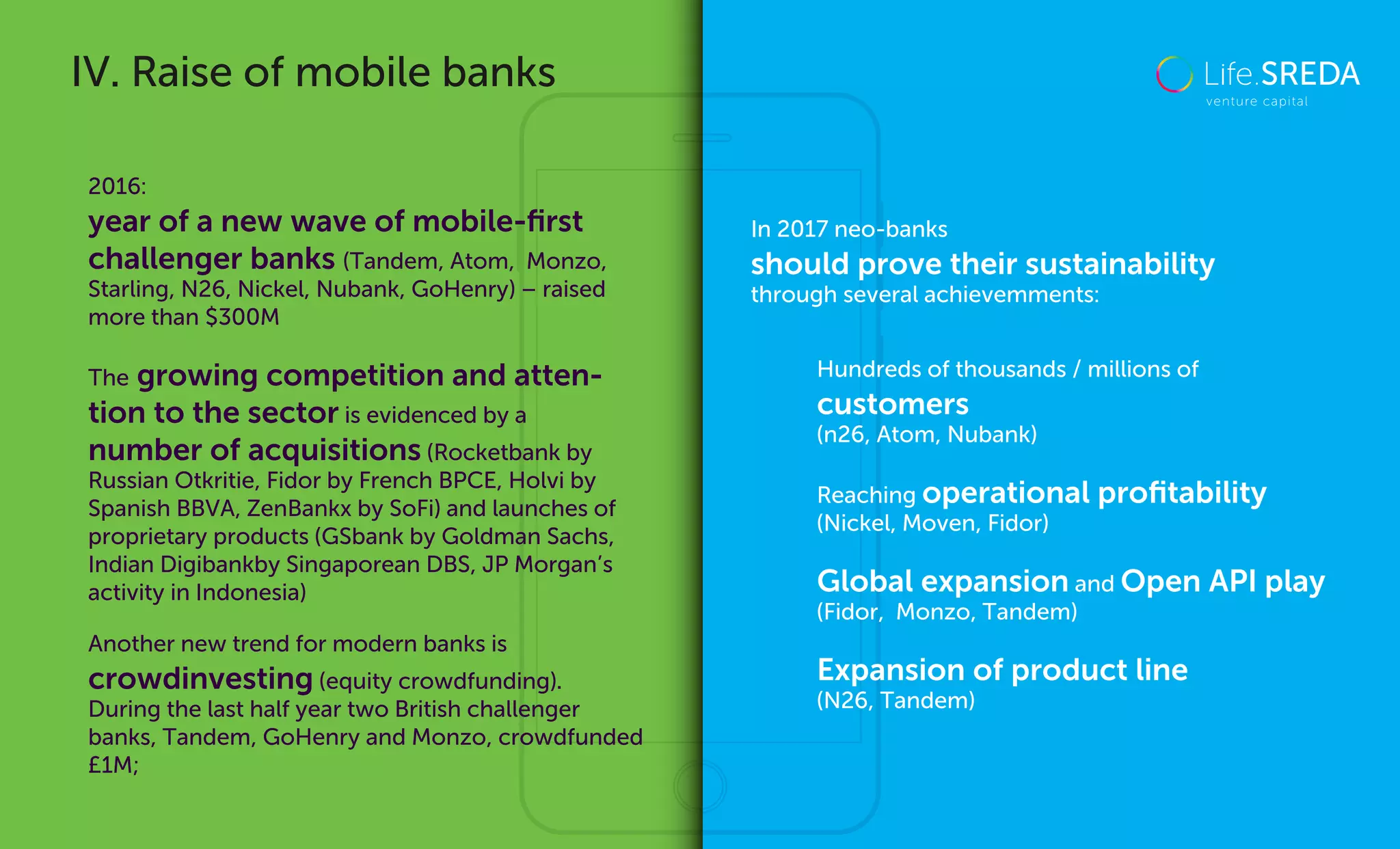 IV. Raise of mobile banks

Life.SREDA
venture capital

2016:
year of a new wave of mobile-first challenger banks (Tandem, Atom, Monzo, Starling, N26, Nickel, Nubank, GoHenry) – raised more than $300M

The growing competition and attention to the sector is evidenced by a number of acquisitions (Rocketbank by Russian Otkritie, Fidor by French BPCE, Holvi by Spanish BBVA, ZenBankx by SoFi) and launches of proprietary products (GSbank by Goldman Sachs, Indian Digibankby Singaporean DBS, JP Morgan's activity in Indonesia)

Another new trend for modern banks is crowdinvesting (equity crowdfunding). During the last half year two British challenger banks, Tandem, GoHenry and Monzo, crowdfunded £1M;

In 2017 neo-banks should prove their sustainability through several achievemments:

Hundreds of thousands / millions of customers
(n26, Atom, Nubank)

Reaching operational profitability
(Nickel, Moven, Fidor)

Global expansion and Open API play
(Fidor, Monzo, Tandem)

Expansion of product line
(N26, Tandem)